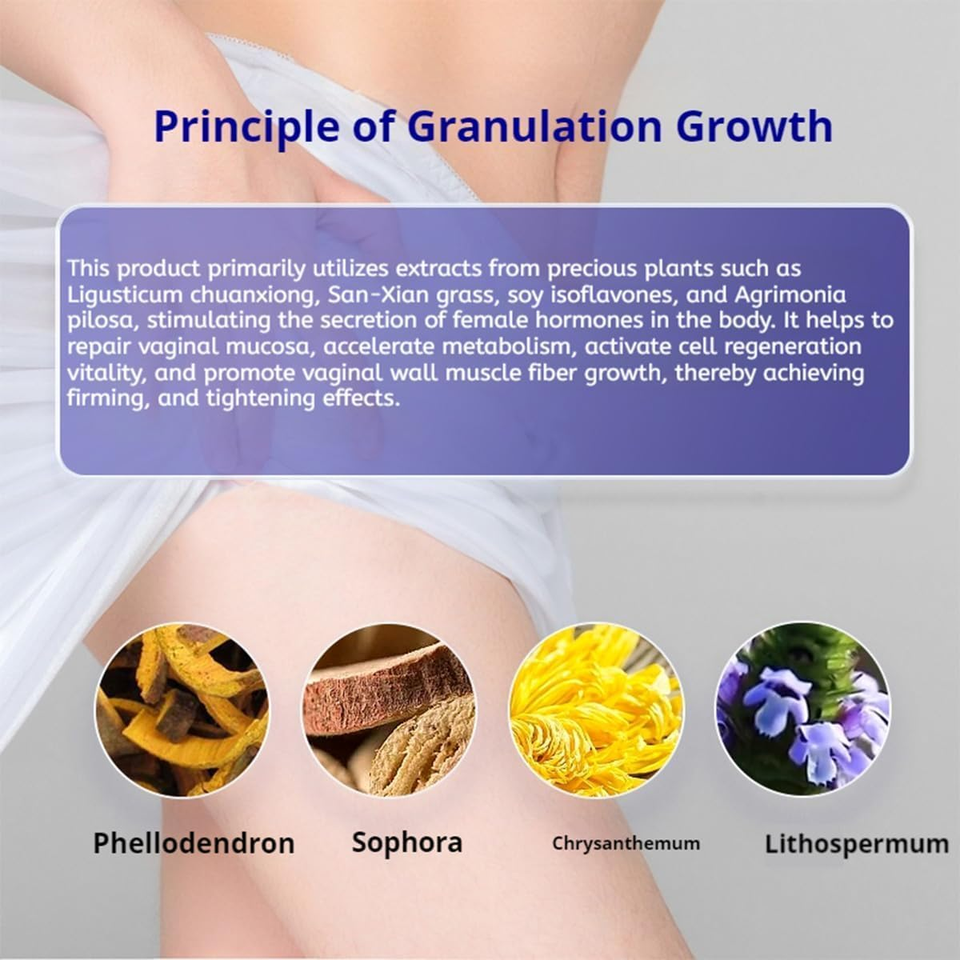 Principle of Granulation Growth

This product primarily utilizes extracts from precious plants such as Ligusticum chuanxiong, San-Xian grass, soy isoflavones, and Agrimonia pilosa, stimulating the secretion of female hormones in the body. It helps to repair vaginal mucosa, accelerate metabolism, activate cell regeneration vitality, and promote vaginal wall muscle fiber growth, thereby achieving firming, and tightening effects.

Phellodendron

Sophora

Chrysanthemum

Lithospermum